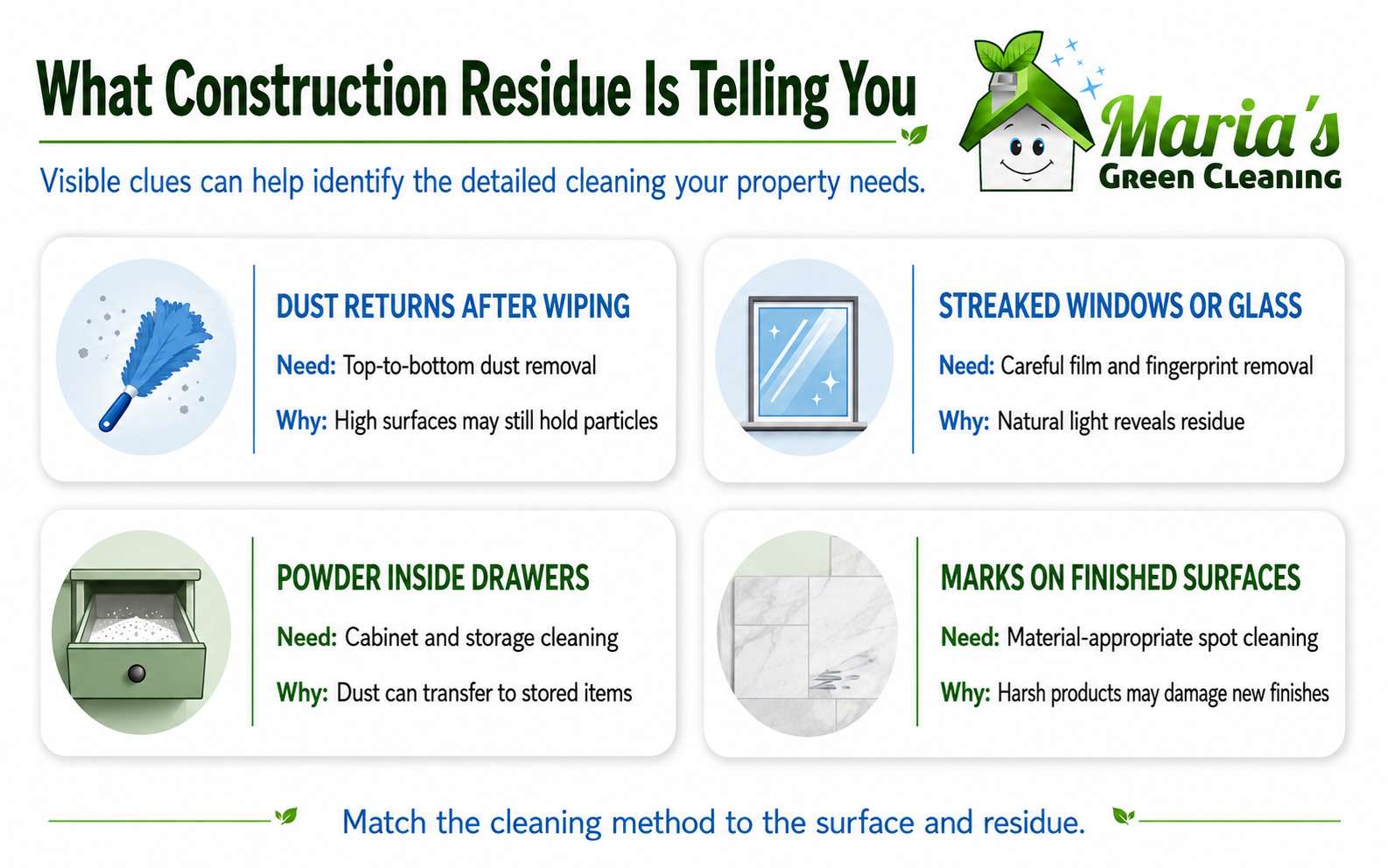 What Construction Residue Is Telling You

Visible clues can help identify the detailed cleaning your property needs.

Maria's
Green Cleaning

DUST RETURNS AFTER WIPING

Need: Top-to-bottom dust removal

Why: High surfaces may still hold particles

STREAKED WINDOWS OR GLASS

Need: Careful film and fingerprint removal

Why: Natural light reveals residue

POWDER INSIDE DRAWERS

Need: Cabinet and storage cleaning

Why: Dust can transfer to stored items

MARKS ON FINISHED SURFACES

Need: Material-appropriate spot cleaning

Why: Harsh products may damage new finishes

Match the cleaning method to the surface and residue.